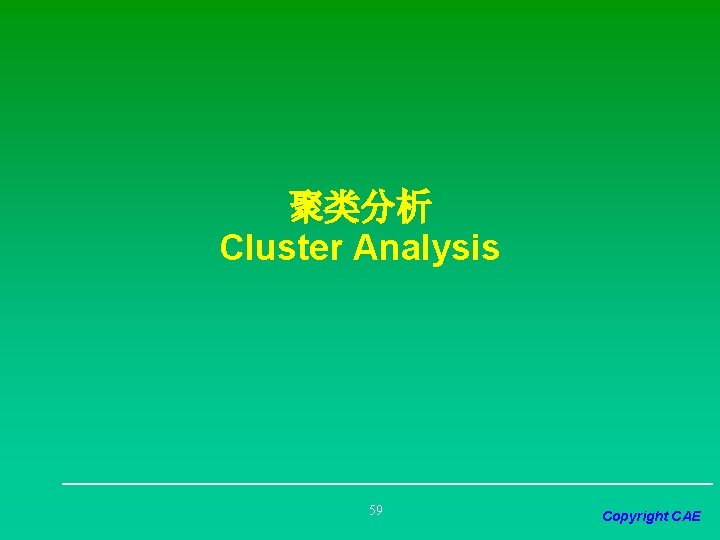 聚类分析
Cluster Analysis

59

Copyright CAE